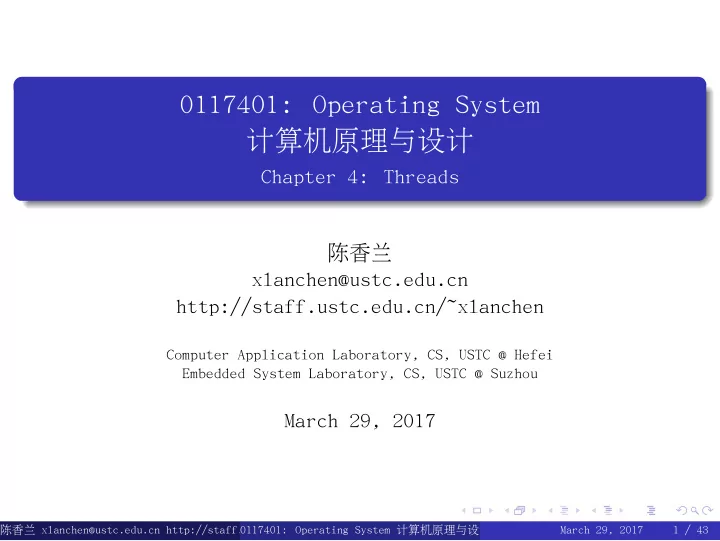 0117401: Operating System
计算机原理与设计
Chapter 4: Threads

陈香兰
xlanchen@ustc.edu.cn
http://staff.ustc.edu.cn/~xlanchen

Computer Application Laboratory, CS, USTC @ Hefei
Embedded System Laboratory, CS, USTC @ Suzhou

March 29, 2017

陈香兰 xlanchen@ustc.edu.cn http://staff 0117401: Operating System 计算机原理与设 March 29, 2017 1 / 43